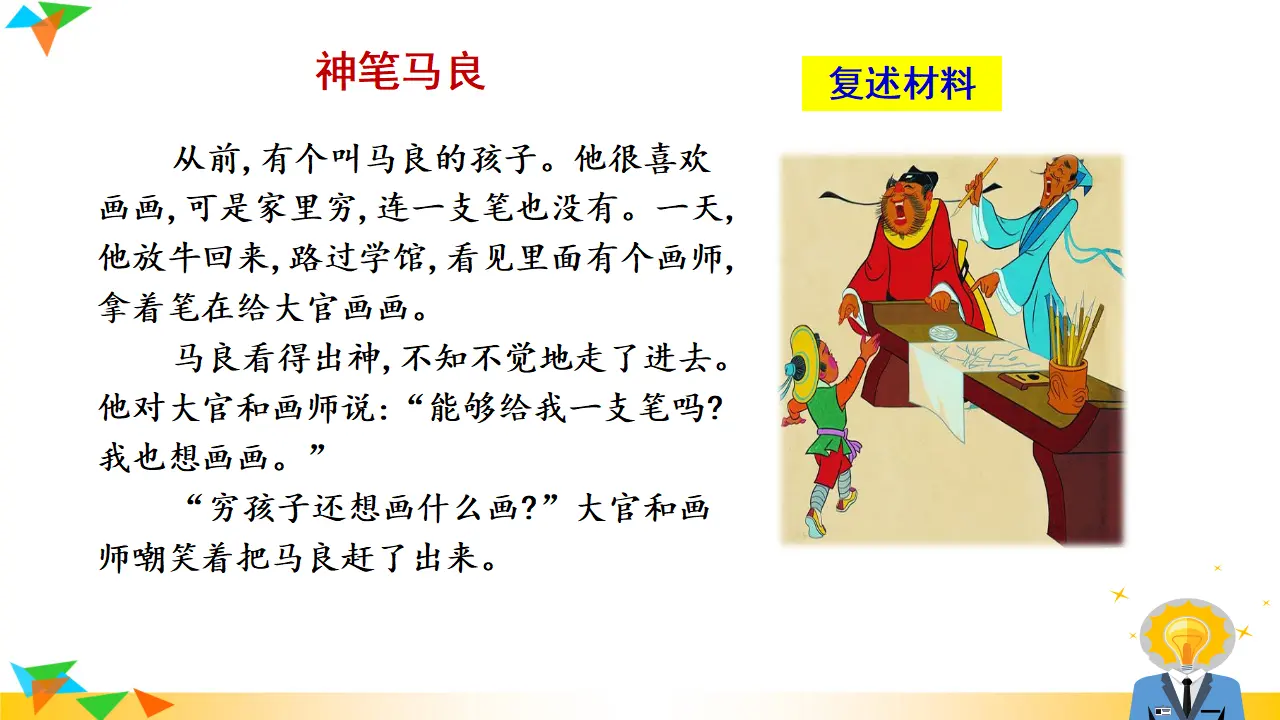 神笔马良

复述材料

从前，有个叫马良的孩子。他很喜欢画画，可是家里穷，连一支笔也没有。一天，他放牛回来，路过学馆，看见里面有个画师，拿着笔在给大官画画。

马良看得出神，不知不觉地走了进去。他对大官和画师说：“能够给我一支笔吗？我也想画画。”

“穷孩子还想画什么画？”大官和画师嘲笑着把马良赶了出来。